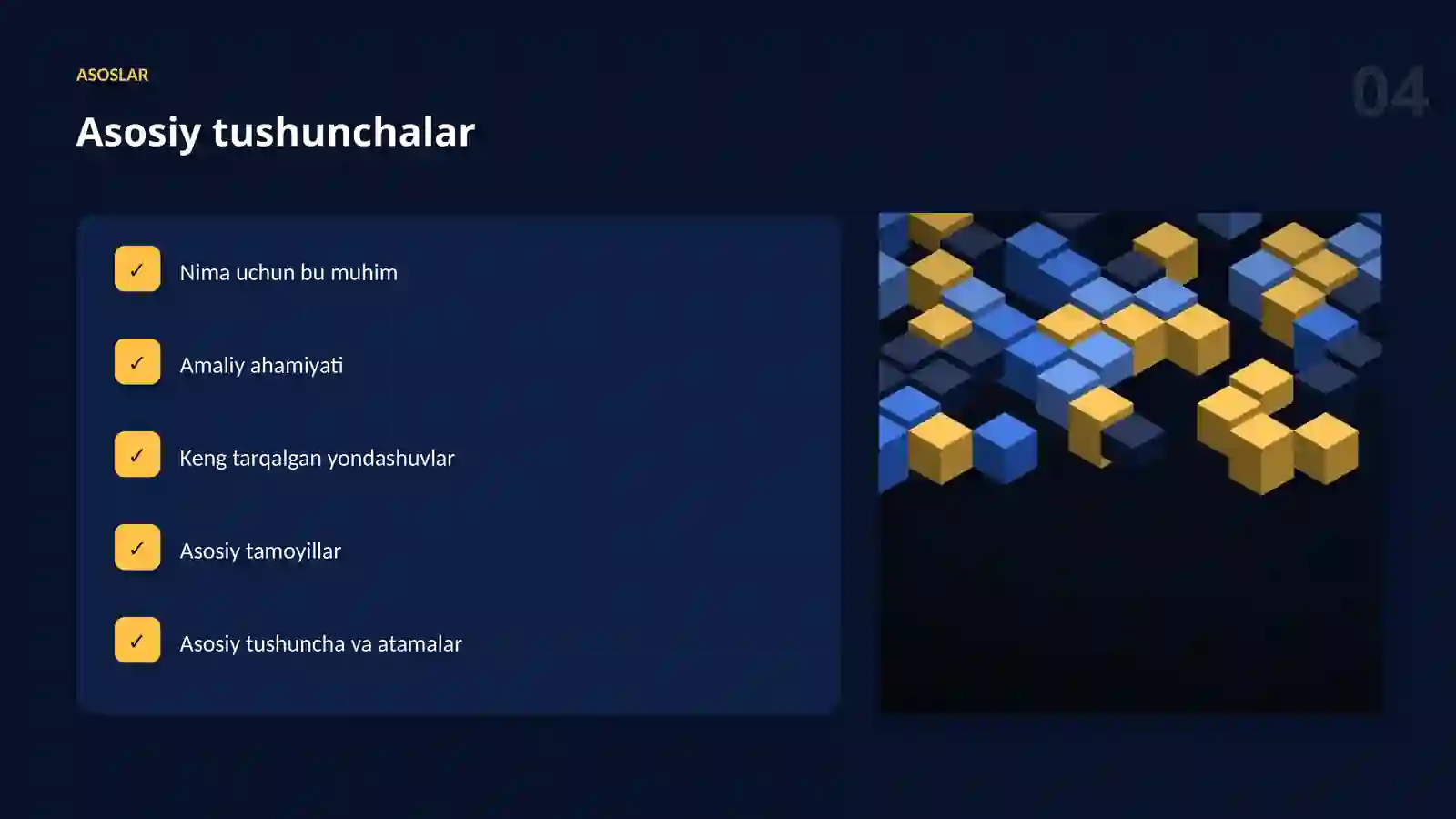 ASOSLAR

04

Asosiy tushunchalar

✓ Nima uchun bu muhim

✓ Amaliy ahamiyati

✓ Keng tarqalgan yondashuvlar

✓ Asosiy tamoyillar

✓ Asosiy tushuncha va atamalar